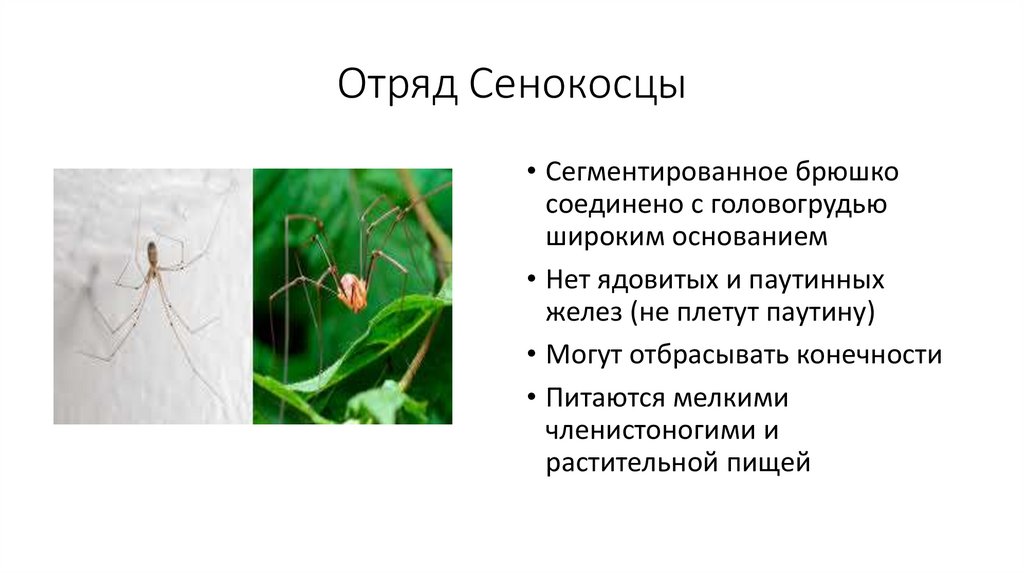 Отряд Сенокосцы

• Сегментированное брюшко соединено с головогрудью широким основанием

• Нет ядовитых и паутинных желез (не плетут паутину)

• Могут отбрасывать конечности

• Питаются мелкими членистоногими и растительной пищей